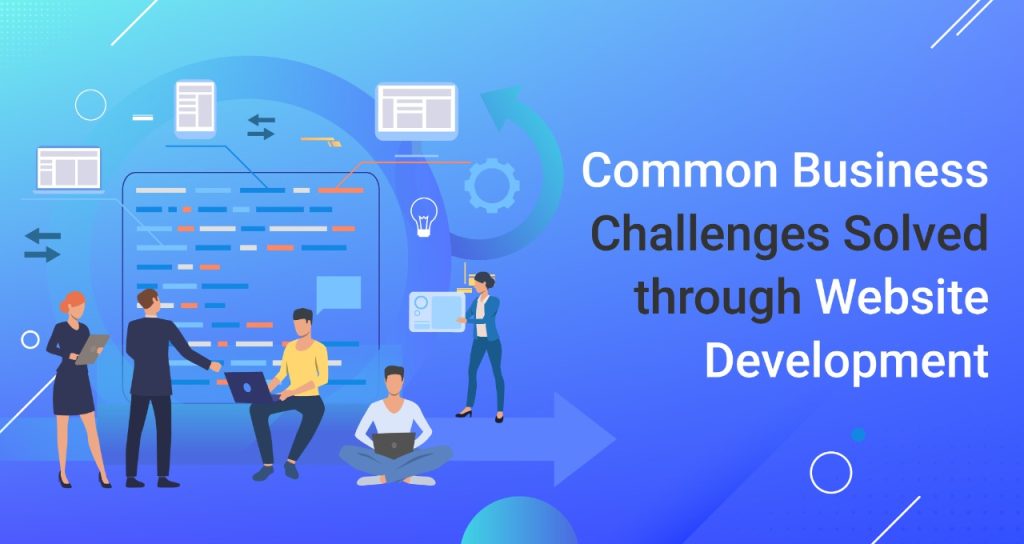 Common Business Challenges Solved through Website Development